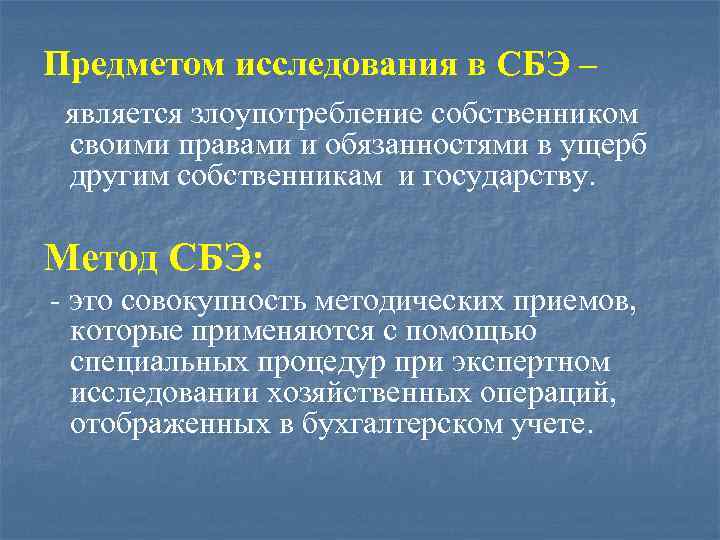 Предметом исследования в СБЭ –

является злоупотребление собственником своими правами и обязанностями в ущерб другим собственникам и государству.

Метод СБЭ:

- это совокупность методических приемов, которые применяются с помощью специальных процедур при экспертном исследовании хозяйственных операций, отображенных в бухгалтерском учете.